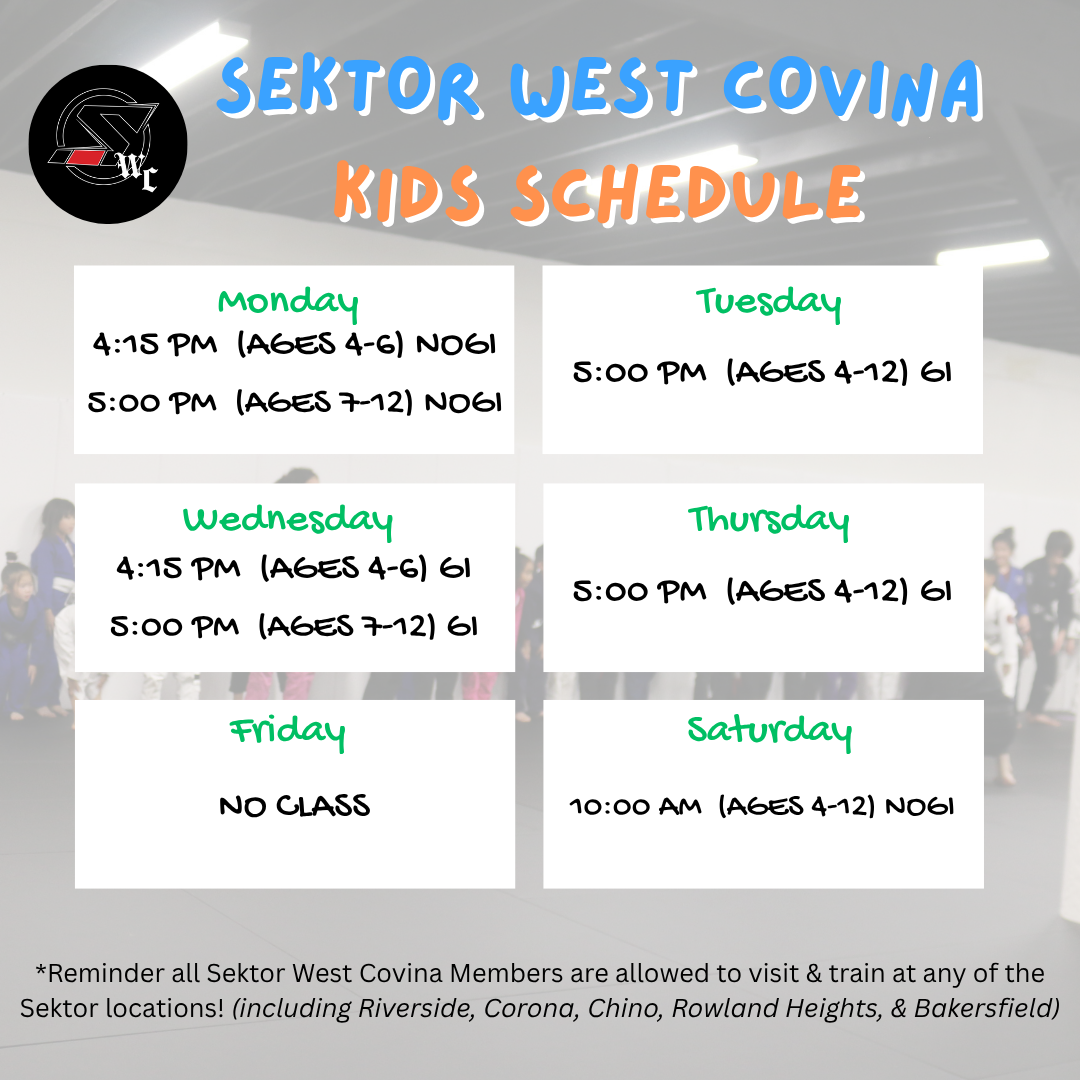 WC

SEKTOR WEST COVINA
KIDS SCHEDULE

Monday
4:15 PM (AGES 4-6) NOGI
5:00 PM (AGES 7-12) NOGI

Tuesday
5:00 PM (AGES 4-12) GI

Wednesday
4:15 PM (AGES 4-6) GI
5:00 PM (AGES 7-12) GI

Thursday
5:00 PM (AGES 4-12) GI

Friday
NO CLASS

Saturday
10:00 AM (AGES 4-12) NOGI

*Reminder all Sektor West Covina Members are allowed to visit & train at any of the Sektor locations! (including Riverside, Corona, Chino, Rowland Heights, & Bakersfield)